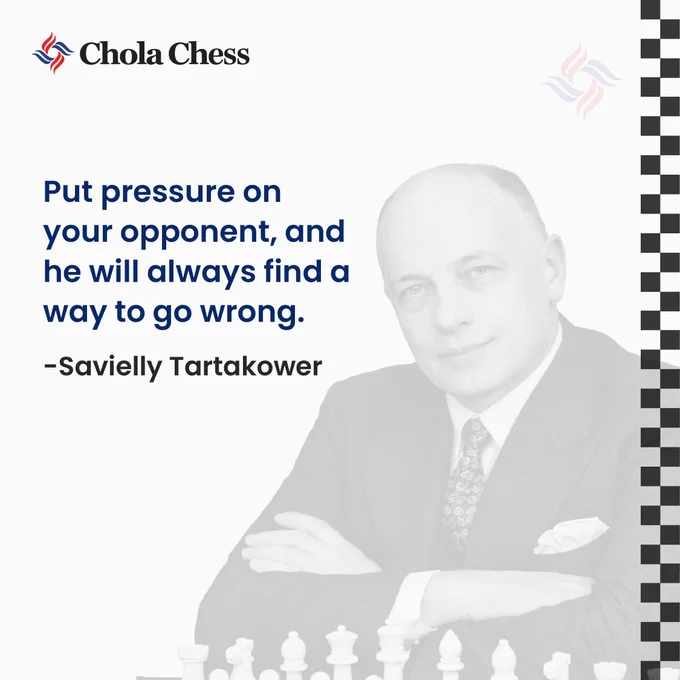 Chola Chess

Put pressure on your opponent, and he will always find a way to go wrong.

-Savielly Tartakower